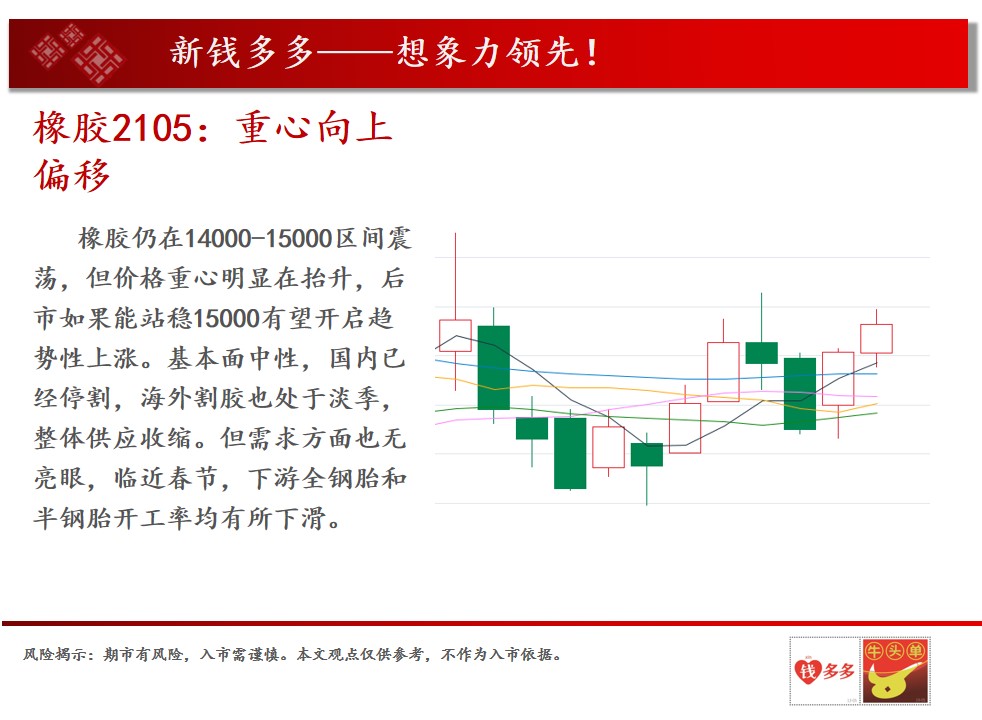 新钱多多——想象力领先！

橡胶2105：重心向上偏移

橡胶仍在14000-15000区间震荡，但价格重心明显在抬升，后市如果能站稳15000有望开启趋势性上涨。基本面中性，国内已经停割，海外割胶也处于淡季，整体供应收缩。但需求方面也无亮眼，临近春节，下游全钢胎和半钢胎开工率均有所下滑。

风险揭示：期市有风险，入市需谨慎。本文观点仅供参考，不作为入市依据。

钱多多 牛头单